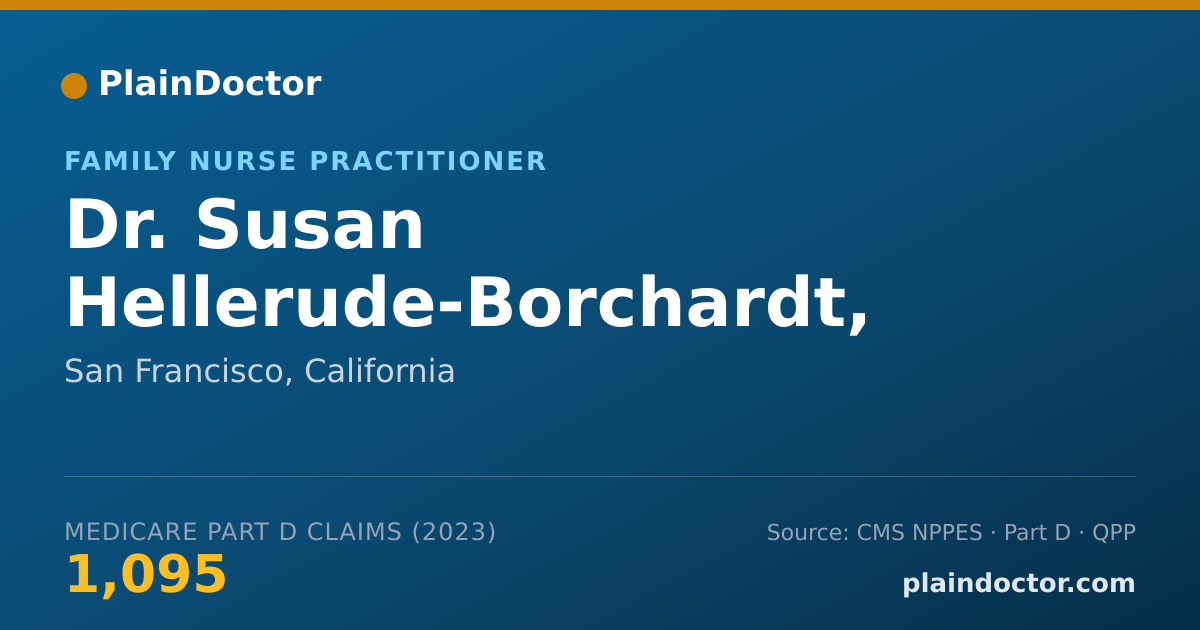 PlainDoctor

FAMILY NURSE PRACTITIONER

Dr. Susan Hellerude-Borchardt,

San Francisco, California

MEDICARE PART D CLAIMS (2023)

1,095

Source: CMS NPPES · Part D · QPP

plaindoctor.com